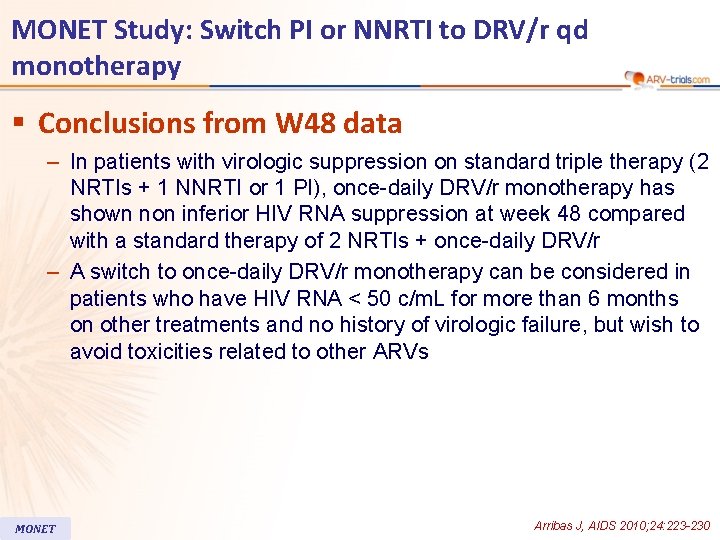 MONET Study: Switch PI or NNRTI to DRV/r qd monotherapy

ARV-trials.com

▪ Conclusions from W48 data

– In patients with virologic suppression on standard triple therapy (2 NRTIs + 1 NNRTI or 1 PI), once-daily DRV/r monotherapy has shown non inferior HIV RNA suppression at week 48 compared with a standard therapy of 2 NRTIs + once-daily DRV/r

– A switch to once-daily DRV/r monotherapy can be considered in patients who have HIV RNA < 50 c/mL for more than 6 months on other treatments and no history of virologic failure, but wish to avoid toxicities related to other ARVs

MONET

Arribas J, AIDS 2010;24:223-230